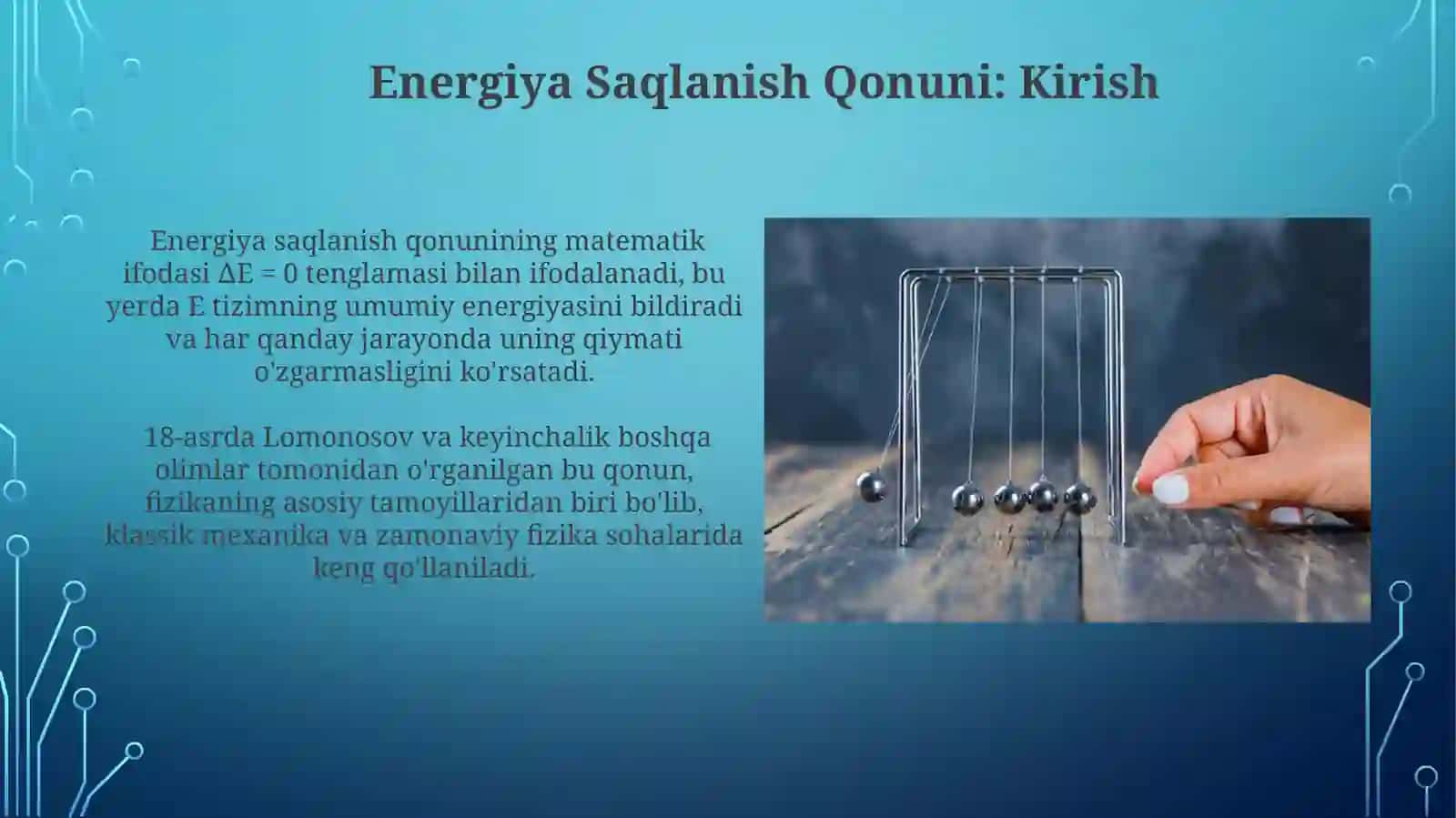 Energiya Saqlanish Qonuni: Kirish

Energiya saqlanish qonunining matematik ifodasi $\Delta E = 0$ tenglamasi bilan ifodalanadi, bu yerda E tizimning umumiy energiyasini bildiradi va har qanday jarayonda uning qiymati o'zgarmasligini ko'rsatadi.

18-asrda Lomonosov va keyinchalik boshqa olimlar tomonidan o'rganilgan bu qonun, fizikaning asosiy tamoyillaridan biri bo'lib, klassik mexanika va zamonaviy fizika sohalarida keng qo'llaniladi.